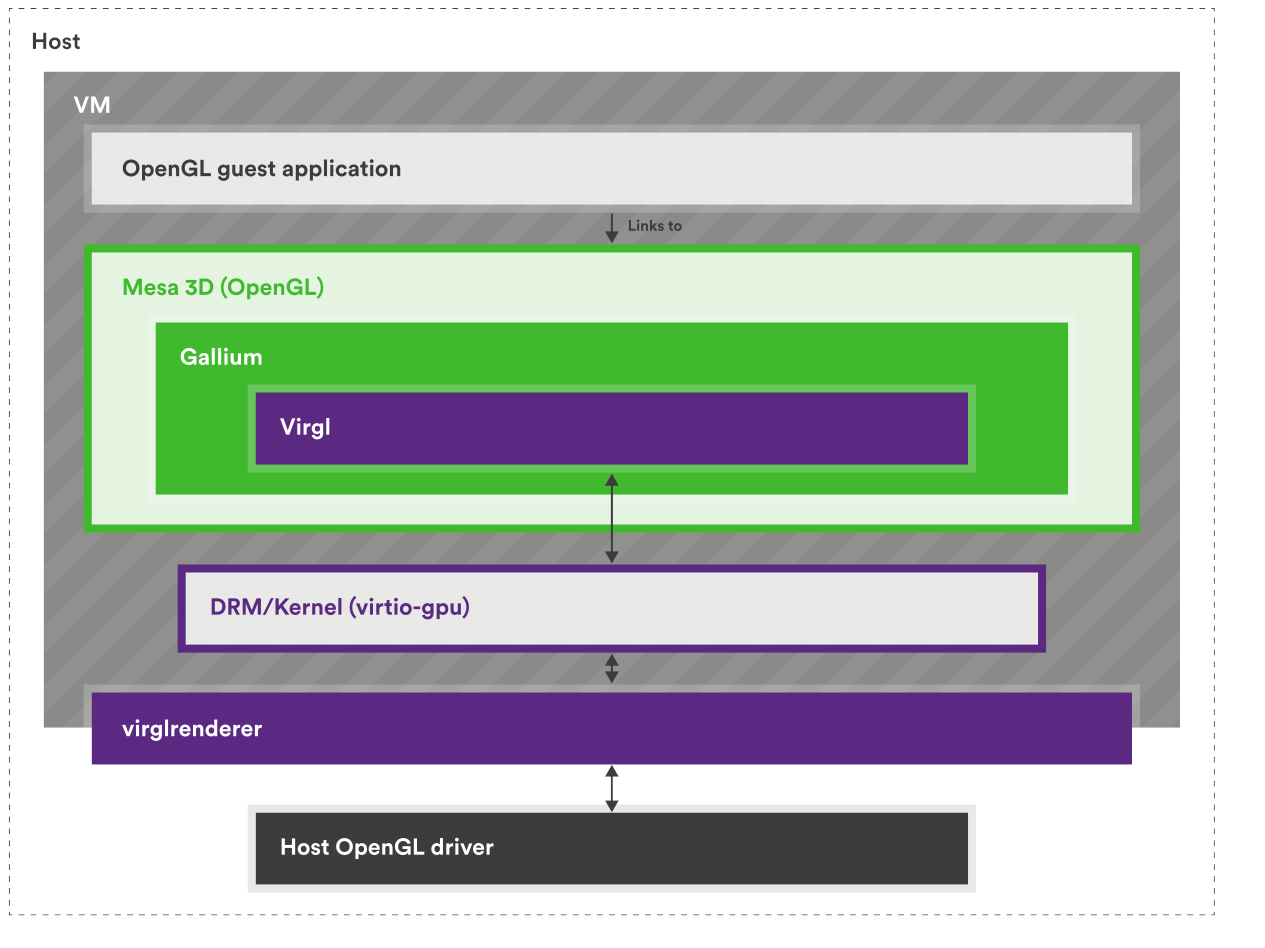 Host

VM

OpenGL guest application

Links to

Mesa 3D (OpenGL)

Gallium

Virgl

DRM/Kernel (virtio-gpu)

virglrenderer

Host OpenGL driver